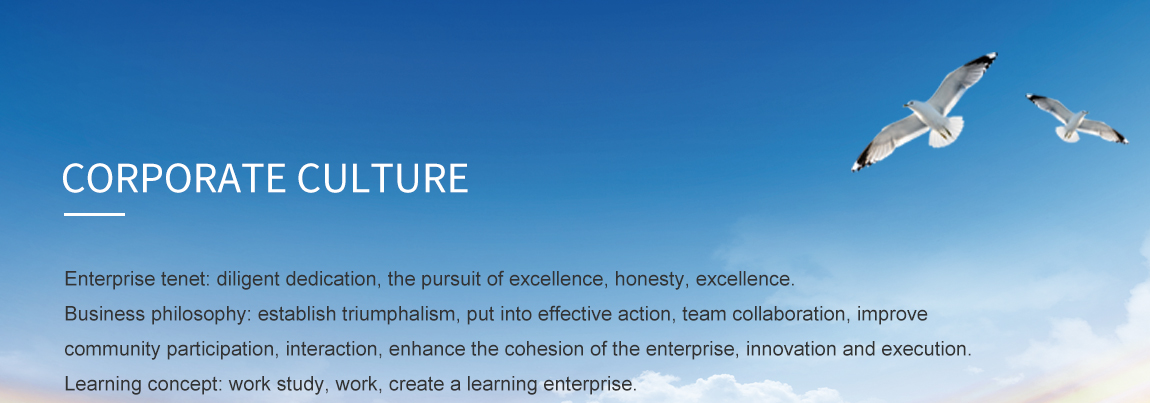 CORPORATE CULTURE

Enterprise tenet: diligent dedication, the pursuit of excellence, honesty, excellence.
Business philosophy: establish triumphalism, put into effective action, team collaboration, improve community participation, interaction, enhance the cohesion of the enterprise, innovation and execution.
Learning concept: work study, work, create a learning enterprise.